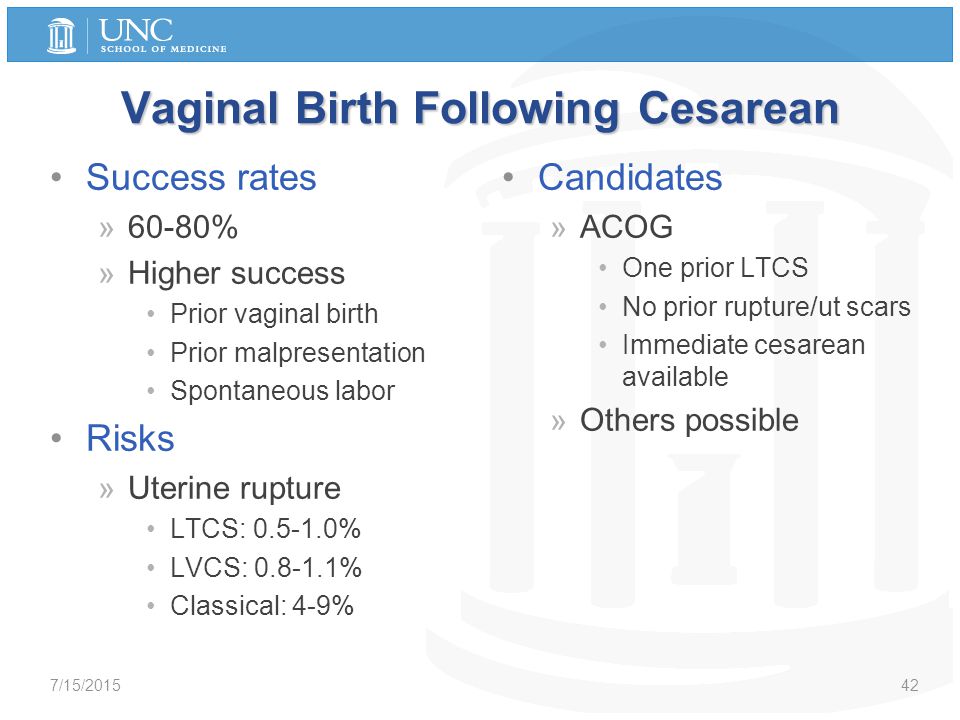 UNC
SCHOOL OF MEDICINE

Vaginal Birth Following Cesarean

• Success rates
» 60-80%
» Higher success
• Prior vaginal birth
• Prior malpresentation
• Spontaneous labor
• Risks
» Uterine rupture
• LTCS: 0.5-1.0%
• LVCS: 0.8-1.1%
• Classical: 4-9%

• Candidates
» ACOG
• One prior LTCS
• No prior rupture/ut scars
• Immediate cesarean available
» Others possible

7/15/2015

42